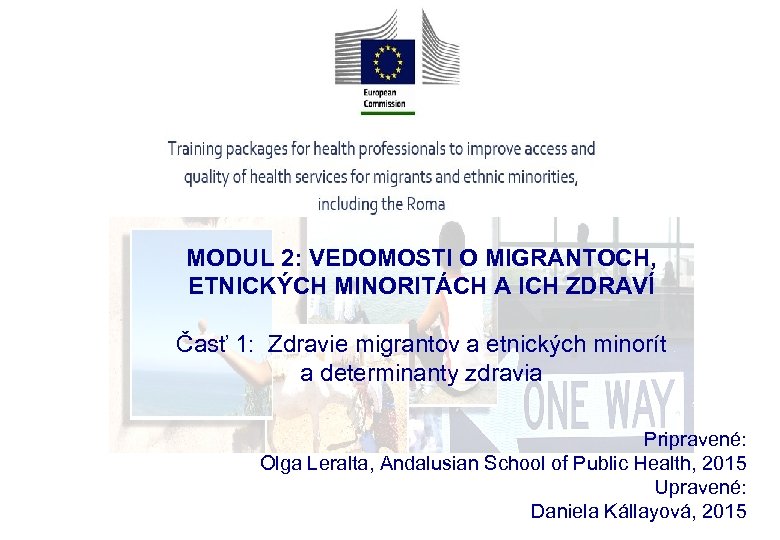 European Commission

Training packages for health professionals to improve access and quality of health services for migrants and ethnic minorities, including the Roma

MODUL 2: VEDOMOSTI O MIGRANTOCH, ETNICKÝCH MINORITÁCH A ICH ZDRAVÍ

Časť 1: Zdravie migrantov a etnických minorít a determinanty zdravia

ONE WAY

Pripravené:
Olga Leralta, Andalusian School of Public Health, 2015
Upravené:
Daniela Kállayová, 2015